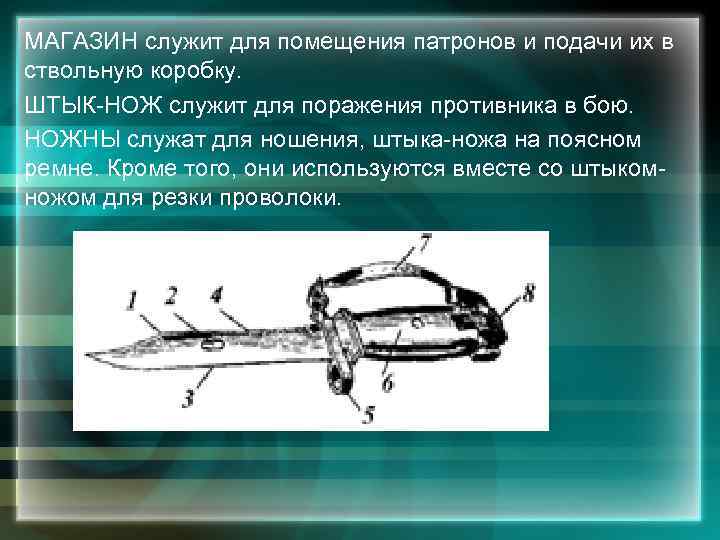 МАГАЗИН служит для помещения патронов и подачи их в ствольную коробку.

ШТЫК-НОЖ служит для поражения противника в бою.

НОЖНЫ служат для ношения, штыка-ножа на поясном ремне. Кроме того, они используются вместе со штыком-ножом для резки проволоки.

1
2
4
7
8
3
6
5